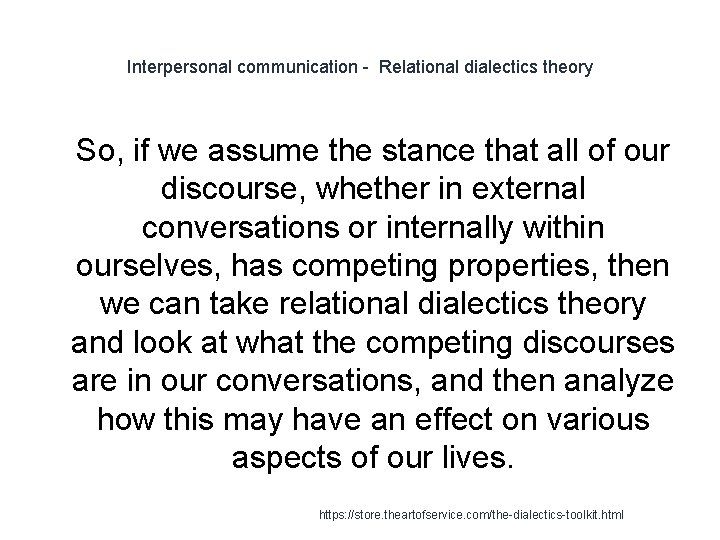 Interpersonal communication - Relational dialectics theory

So, if we assume the stance that all of our discourse, whether in external conversations or internally within ourselves, has competing properties, then we can take relational dialectics theory and look at what the competing discourses are in our conversations, and then analyze how this may have an effect on various aspects of our lives.

https://store.theartofservice.com/the-dialectics-toolkit.html